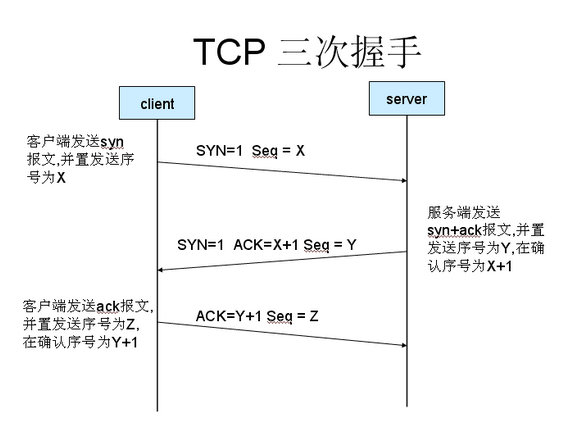 TCP 三次握手

client

server

客户端发送syn报文,并置发送序号为X

SYN=1 Seq = X

服务端发送syn+ack报文,并置发送序号为Y,在确认序号为X+1

SYN=1 ACK=X+1 Seq = Y

客户端发送ack报文,并置发送序号为Z,在确认序号为Y+1

ACK=Y+1 Seq = Z